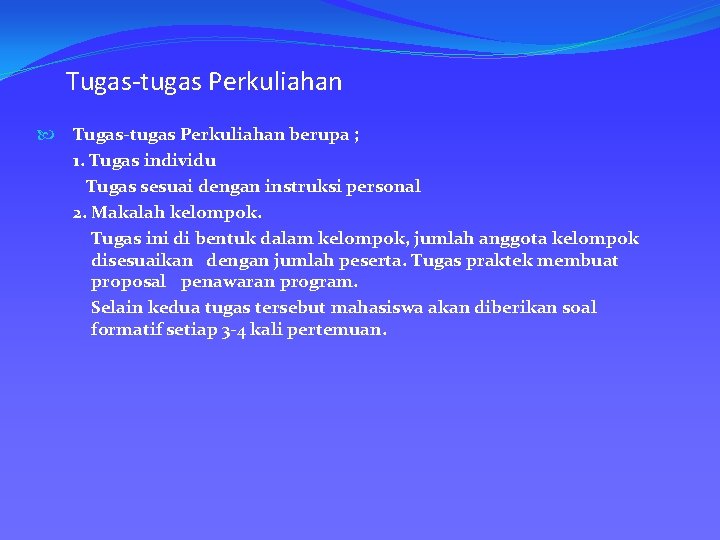 Tugas-tugas Perkuliahan

Tugas-tugas Perkuliahan berupa ;

1. Tugas individu

Tugas sesuai dengan instruksi personal

2. Makalah kelompok.

Tugas ini di bentuk dalam kelompok, jumlah anggota kelompok disesuaikan dengan jumlah peserta. Tugas praktek membuat proposal penawaran program.

Selain kedua tugas tersebut mahasiswa akan diberikan soal formatif setiap 3-4 kali pertemuan.